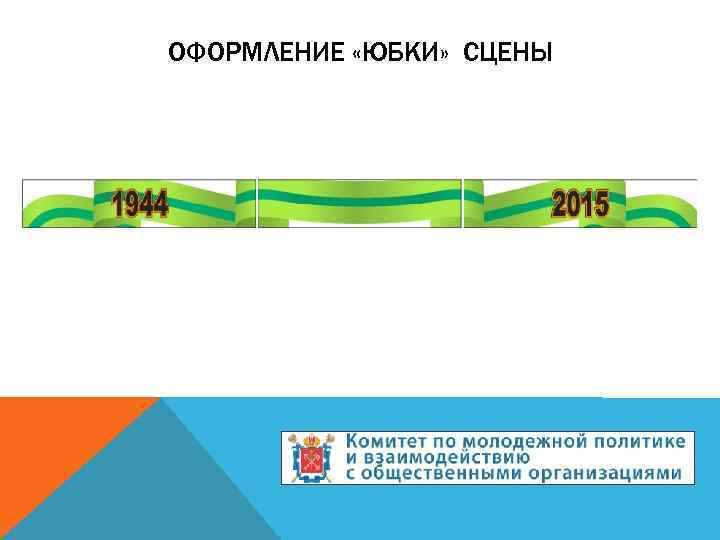 ОФОРМЛЕНИЕ «ЮБКИ» СЦЕНЫ

1944

2015

Комитет по молодежной политике и взаимодействию с общественными организациями